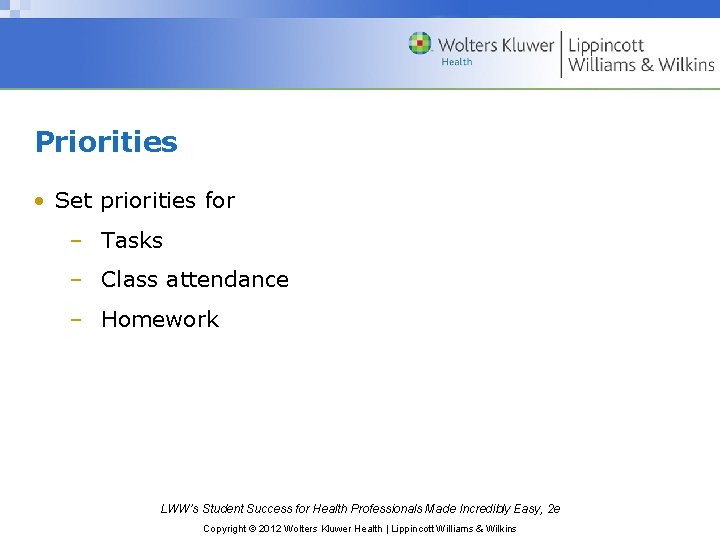 Wolters Kluwer
Health
Lippincott
Williams & Wilkins

Priorities

• Set priorities for
– Tasks
– Class attendance
– Homework

LWW's Student Success for Health Professionals Made Incredibly Easy, 2e

Copyright © 2012 Wolters Kluwer Health | Lippincott Williams & Wilkins